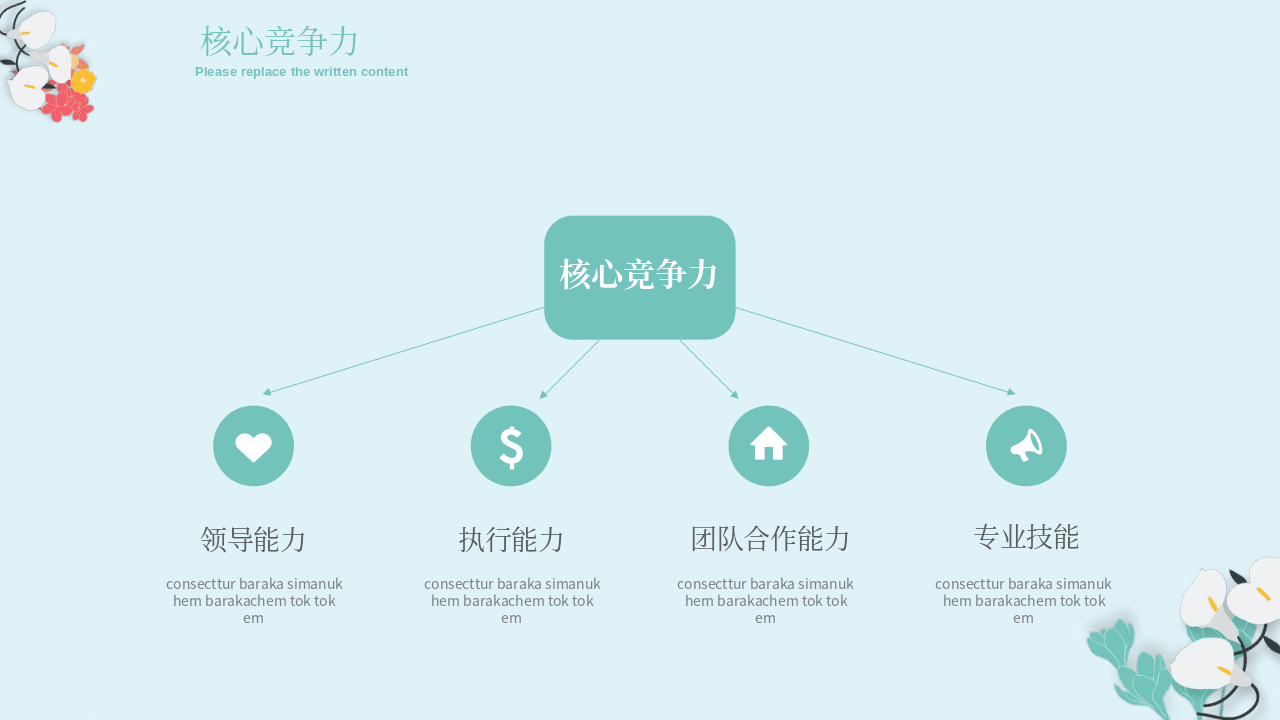 核心竞争力
Please replace the written content

核心竞争力

领导能力

consecttur baraka simanuk hem barakachem tok tok em

执行能力

consecttur baraka simanuk hem barakachem tok tok em

团队合作能力

consecttur baraka simanuk hem barakachem tok tok em

专业技能

consecttur baraka simanuk hem barakachem tok tok em